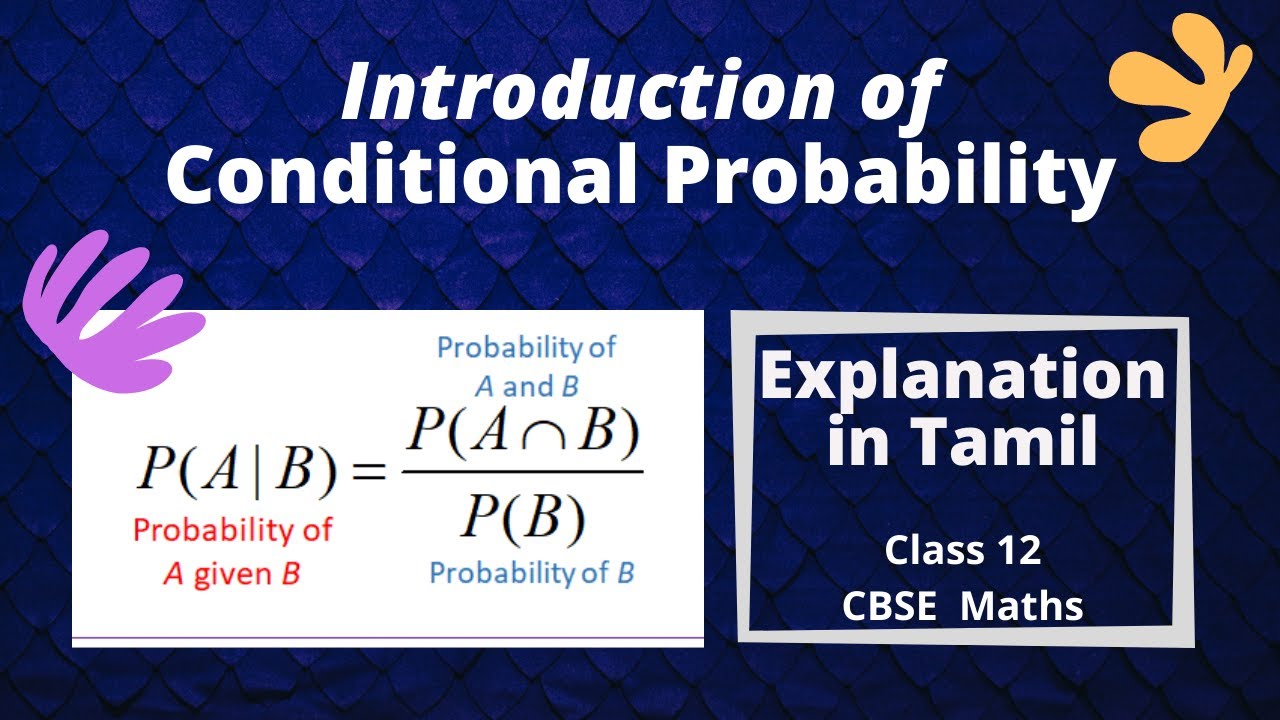 Introduction of
Conditional Probability

Probability of
A and B

$P(A \mid B) = \frac{P(A \cap B)}{P(B)}$

Probability of
A given B

Probability of B

Explanation in Tamil

Class 12
CBSE Maths